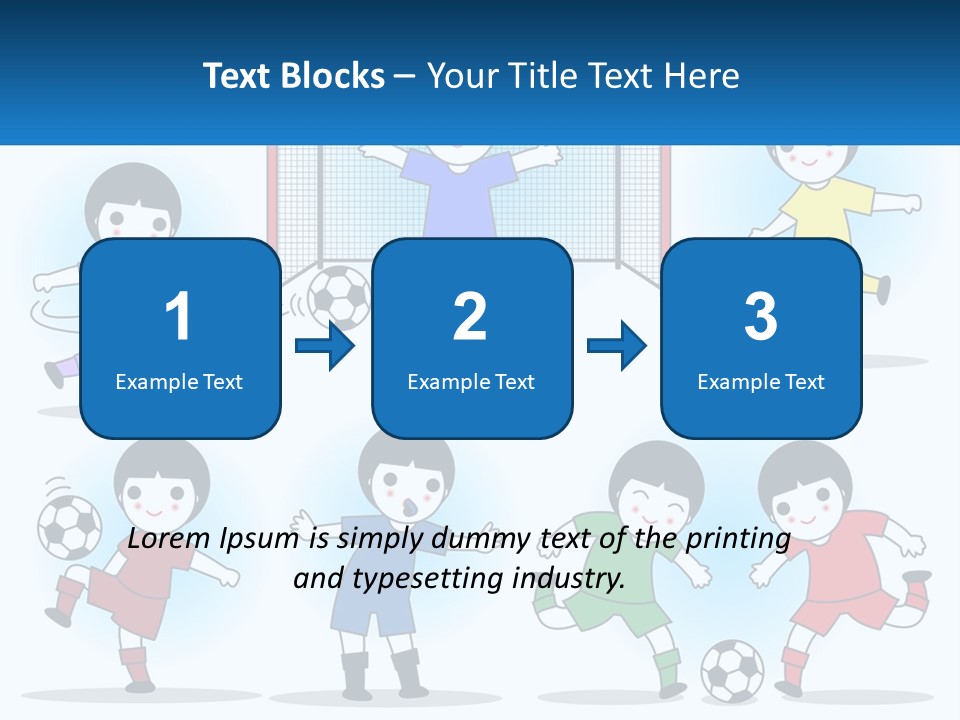 Text Blocks – Your Title Text Here

1
Example Text

2
Example Text

3
Example Text

Lorem Ipsum is simply dummy text of the printing and typesetting industry.